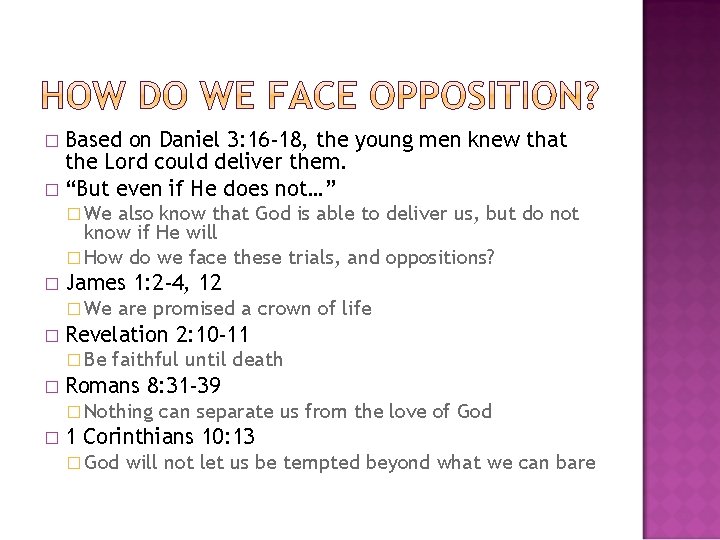 HOW DO WE FACE OPPOSITION?

□ Based on Daniel 3:16-18, the young men knew that the Lord could deliver them.
□ “But even if He does not…”
□ We also know that God is able to deliver us, but do not know if He will
□ How do we face these trials, and oppositions?
□ James 1:2-4, 12
□ We are promised a crown of life
□ Revelation 2:10-11
□ Be faithful until death
□ Romans 8:31-39
□ Nothing can separate us from the love of God
□ 1 Corinthians 10:13
□ God will not let us be tempted beyond what we can bare